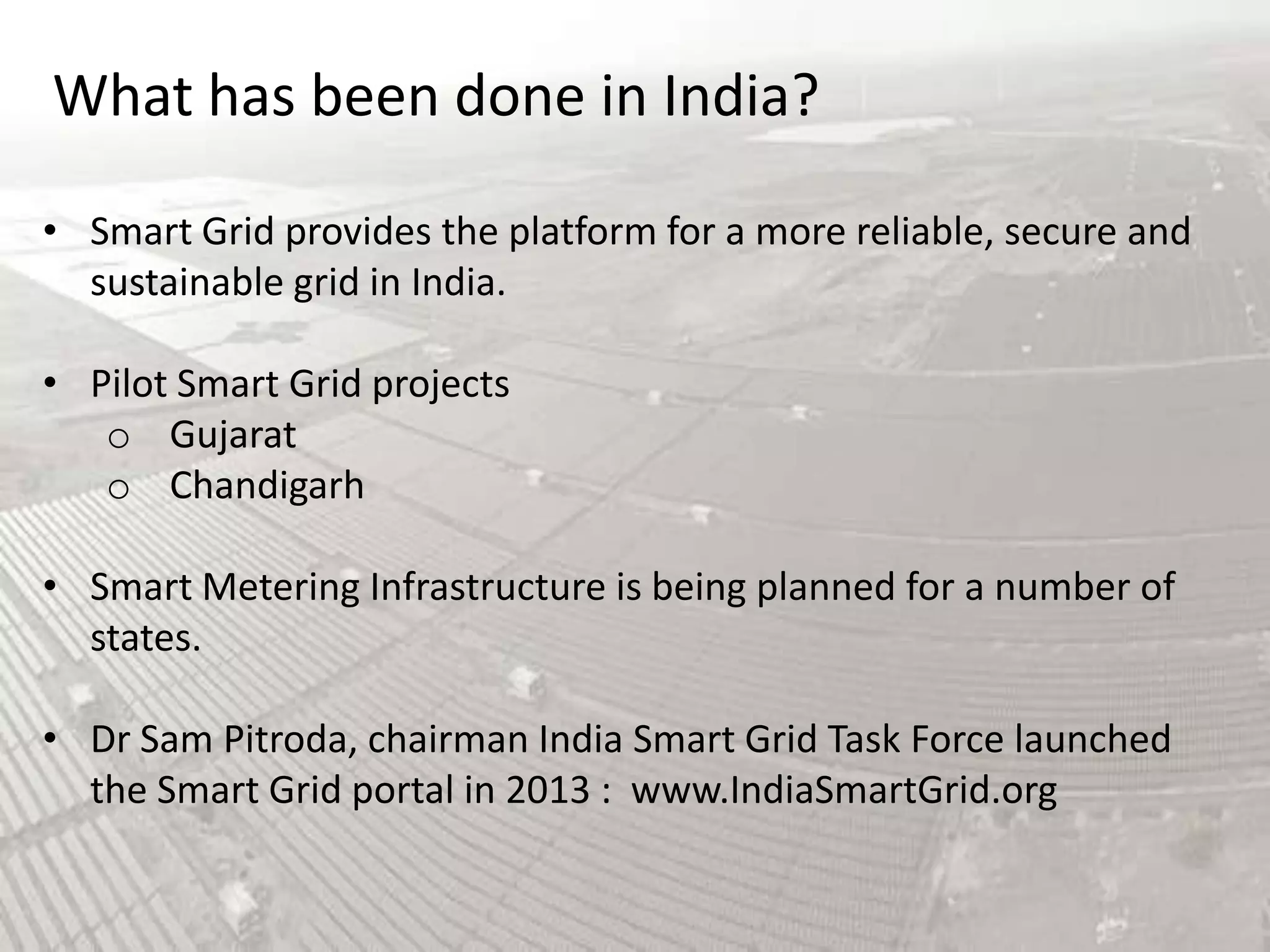 What has been done in India?

• Smart Grid provides the platform for a more reliable, secure and sustainable grid in India.

• Pilot Smart Grid projects
o Gujarat
o Chandigarh

• Smart Metering Infrastructure is being planned for a number of states.

• Dr Sam Pitroda, chairman India Smart Grid Task Force launched the Smart Grid portal in 2013 : www.IndiaSmartGrid.org